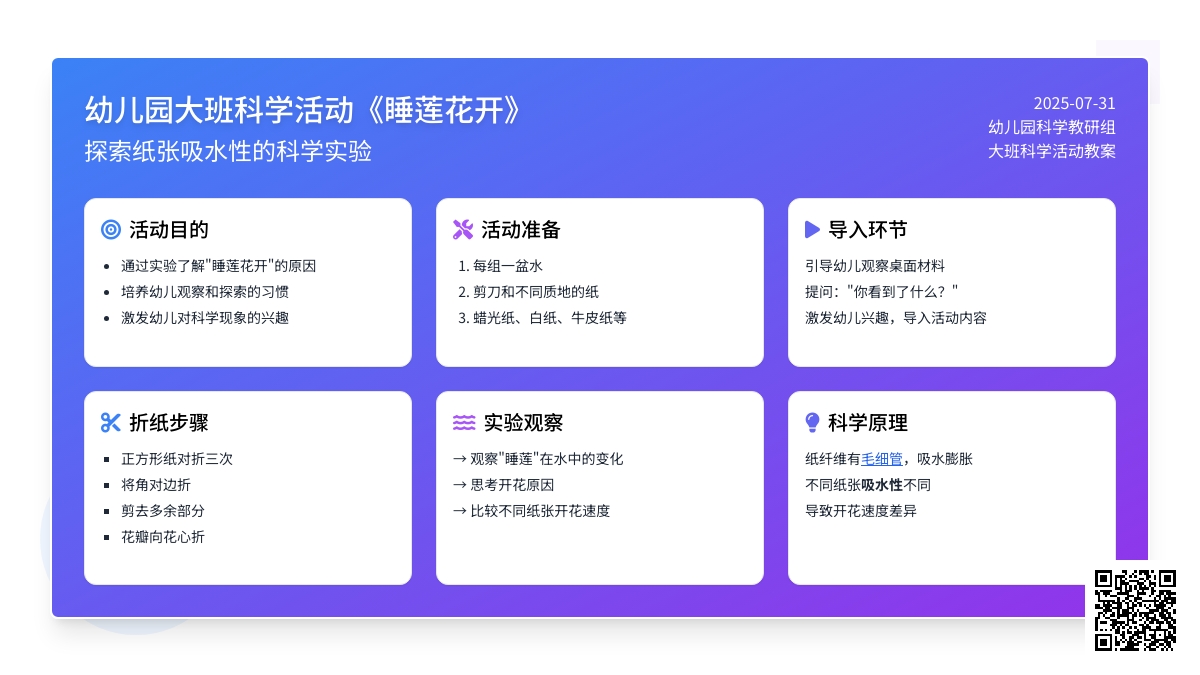 幼儿园大班科学活动《睡莲花开》
探索纸张吸水性的科学实验

2025-07-31
幼儿园科学教研组
大班科学活动教案

活动目的
- 通过实验了解"睡莲花开"的原因
- 培养幼儿观察和探索的习惯
- 激发幼儿对科学现象的兴趣

活动准备
1. 每组一盆水
2. 剪刀和不同质地的纸
3. 蜡光纸、白纸、牛皮纸等

导入环节
引导幼儿观察桌面材料
提问："你看到了什么？"
激发幼儿兴趣，导入活动内容

折纸步骤
- 正方形纸对折三次
- 将角对边折
- 剪去多余部分
- 花瓣向花心折

实验观察
→ 观察"睡莲"在水中的变化
→ 思考开花原因
→ 比较不同纸张开花速度

科学原理
纸纤维有毛细管，吸水膨胀
不同纸张吸水性不同
导致开花速度差异